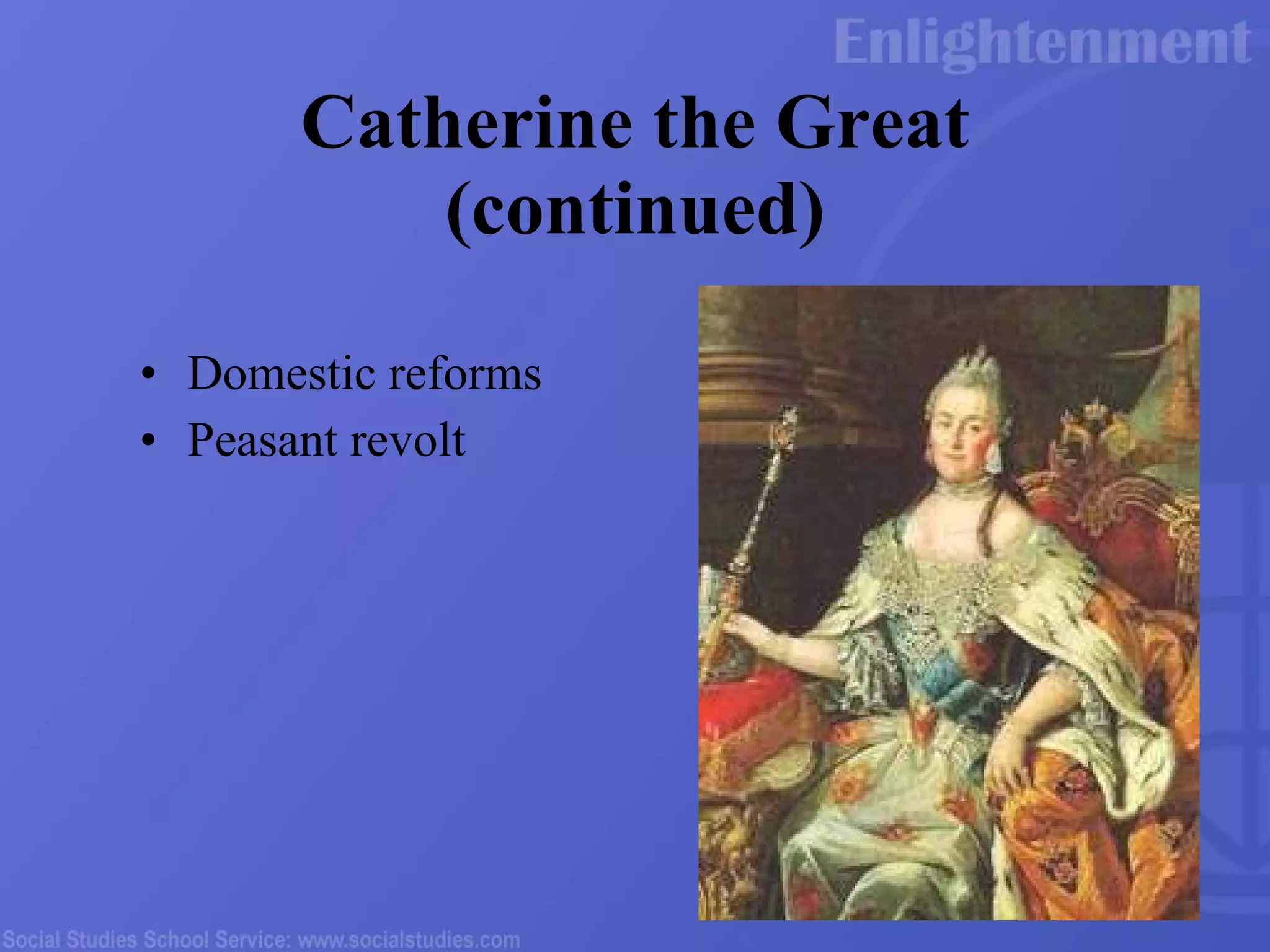 Enlightenment

Catherine the Great (continued)

• Domestic reforms
• Peasant revolt

Social Studies School Service: www.socialstudies.com